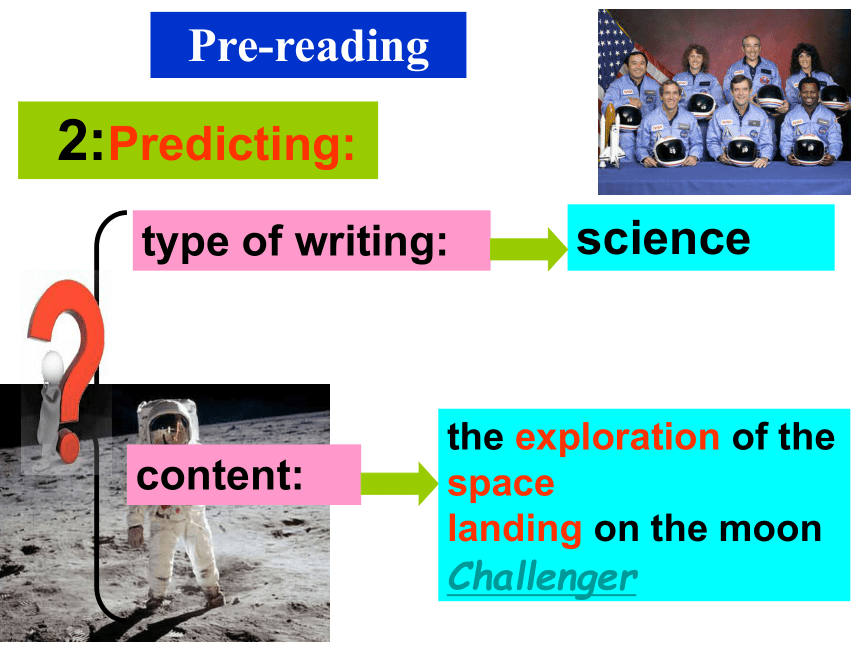 Pre-reading

2:Predicting:

type of writing:

science

content:

the exploration of the space
landing on the moon
Challenger